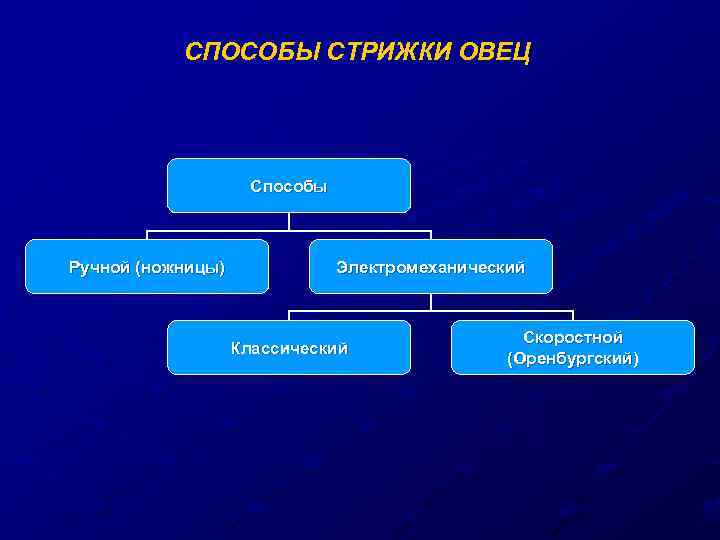 СПОСОБЫ СТРИЖКИ ОВЕЦ

Способы

Ручной (ножницы)

Электромеханический

Классический

Скоростной (Оренбургский)